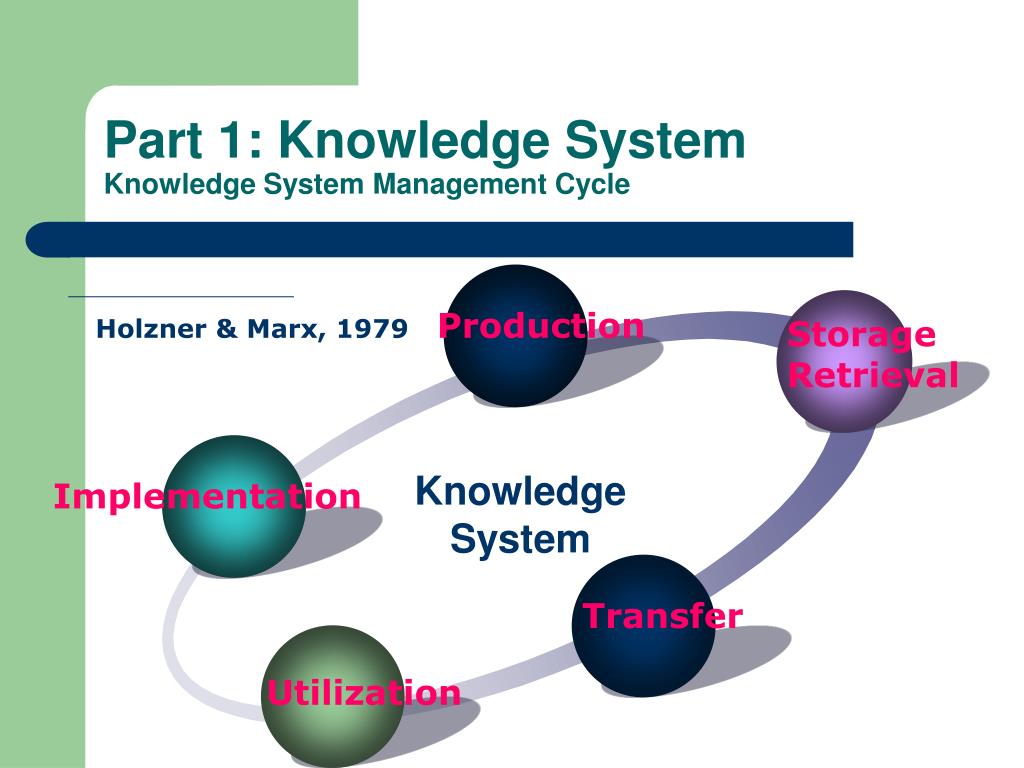 Part 1: Knowledge System
Knowledge System Management Cycle

Holzner & Marx, 1979

Production

Storage
Retrieval

Implementation

Knowledge
System

Transfer

Utilization